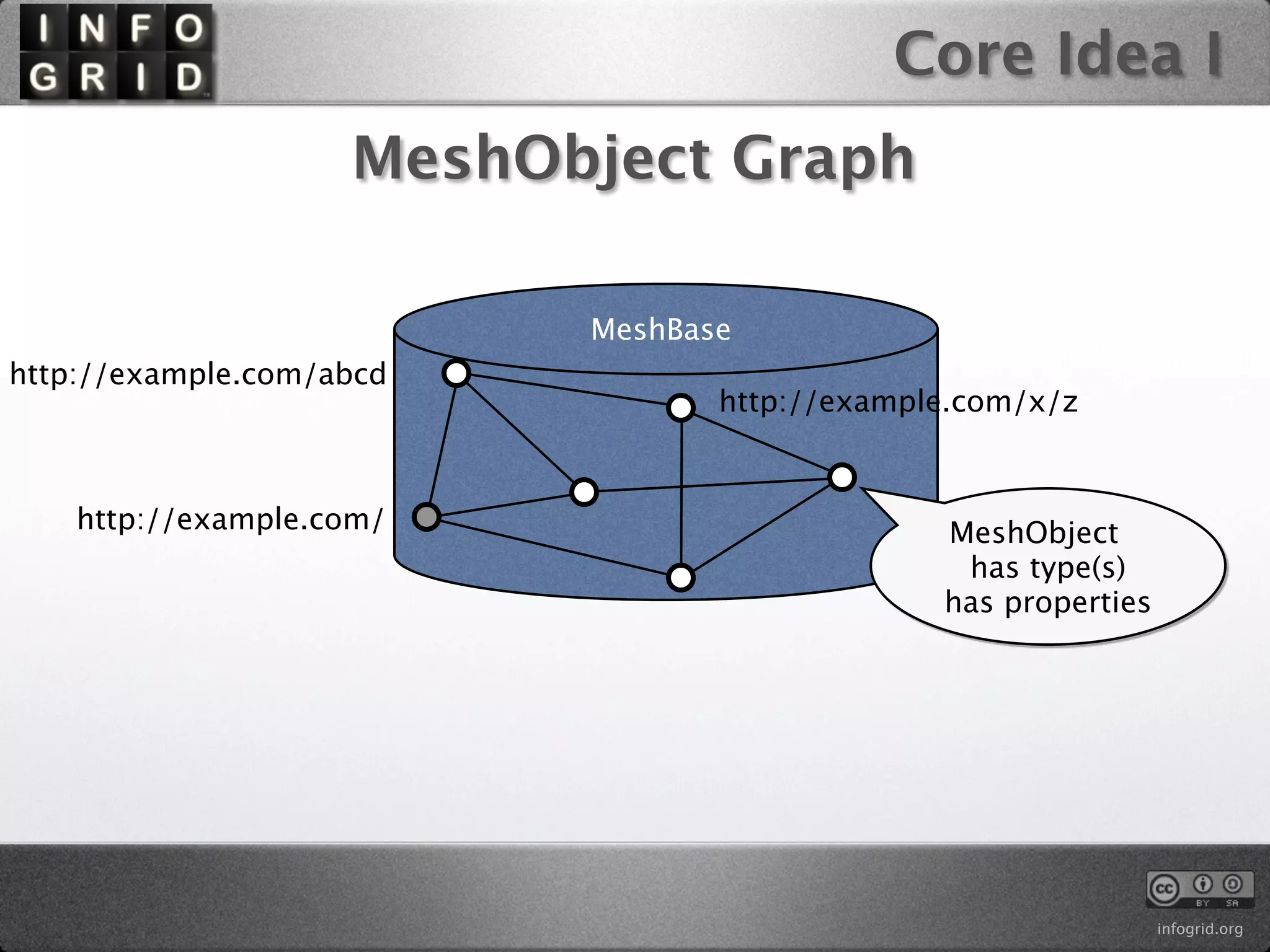 INFO GRID

Core Idea I

MeshObject Graph

MeshBase

http://example.com/abcd

http://example.com/x/z

http://example.com/

MeshObject
has type(s)
has properties

cc BY SA

infogrid.org